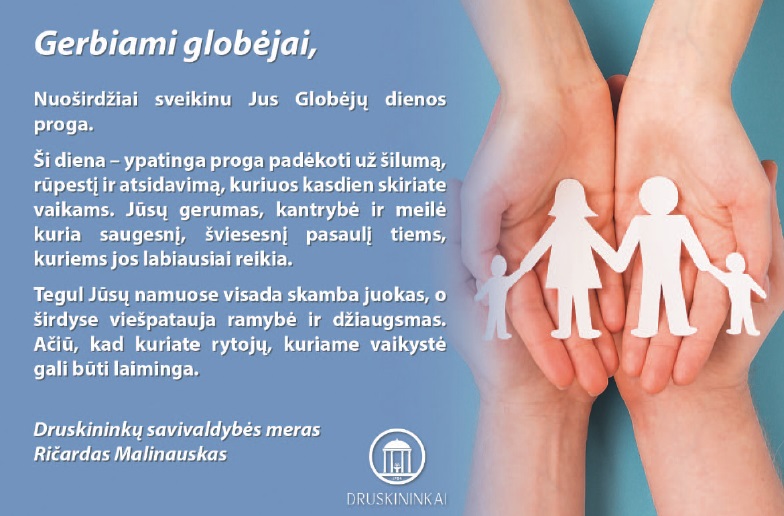 Gerbiami globėjai,

Nuoširdžiai sveikinu Jus Globėjų dienos proga.

Ši diena – ypatinga proga padėkoti už šilumą, rūpestį ir atsidavimą, kuriuos kasdien skiriate vaikams. Jūsų gerumas, kantrybė ir meilė kuria saugesnį, šviesesnį pasaulį tiems, kuriems jos labiausiai reikia.

Tegul Jūsų namuose visada skamba juokas, o širdyse viešpatauja ramybė ir džiaugsmas. Ačiū, kad kuriate rytojų, kuriame vaikystė gali būti laiminga.

Druskininkų savivaldybės meras
Ričardas Malinauskas

DRUSKININKAI